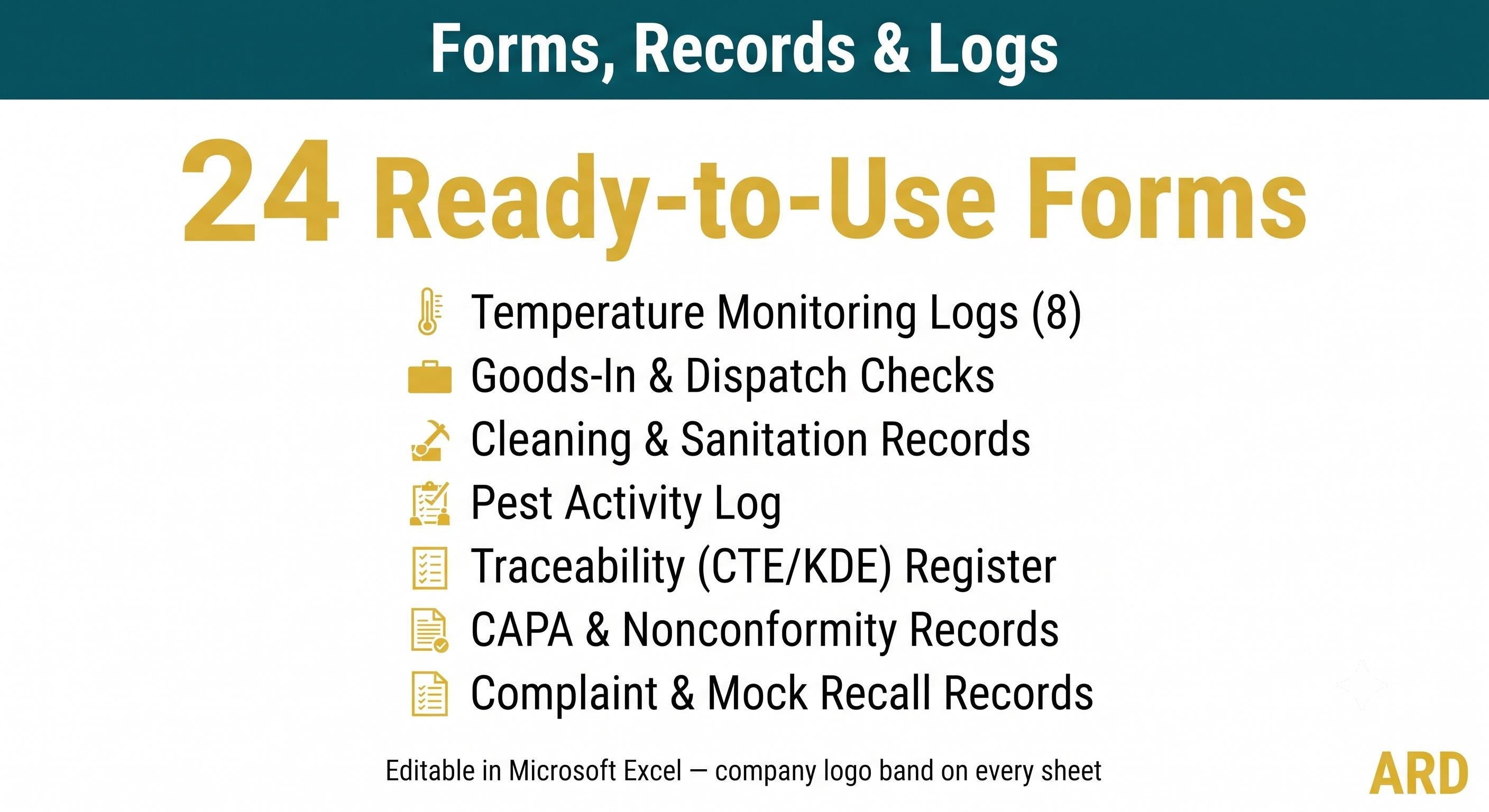 Forms, Records & Logs

24 Ready-to-Use Forms

Temperature Monitoring Logs (8)
Goods-In & Dispatch Checks
Cleaning & Sanitation Records
Pest Activity Log
Traceability (CTE/KDE) Register
CAPA & Nonconformity Records
Complaint & Mock Recall Records

Editable in Microsoft Excel — company logo band on every sheet

ARD